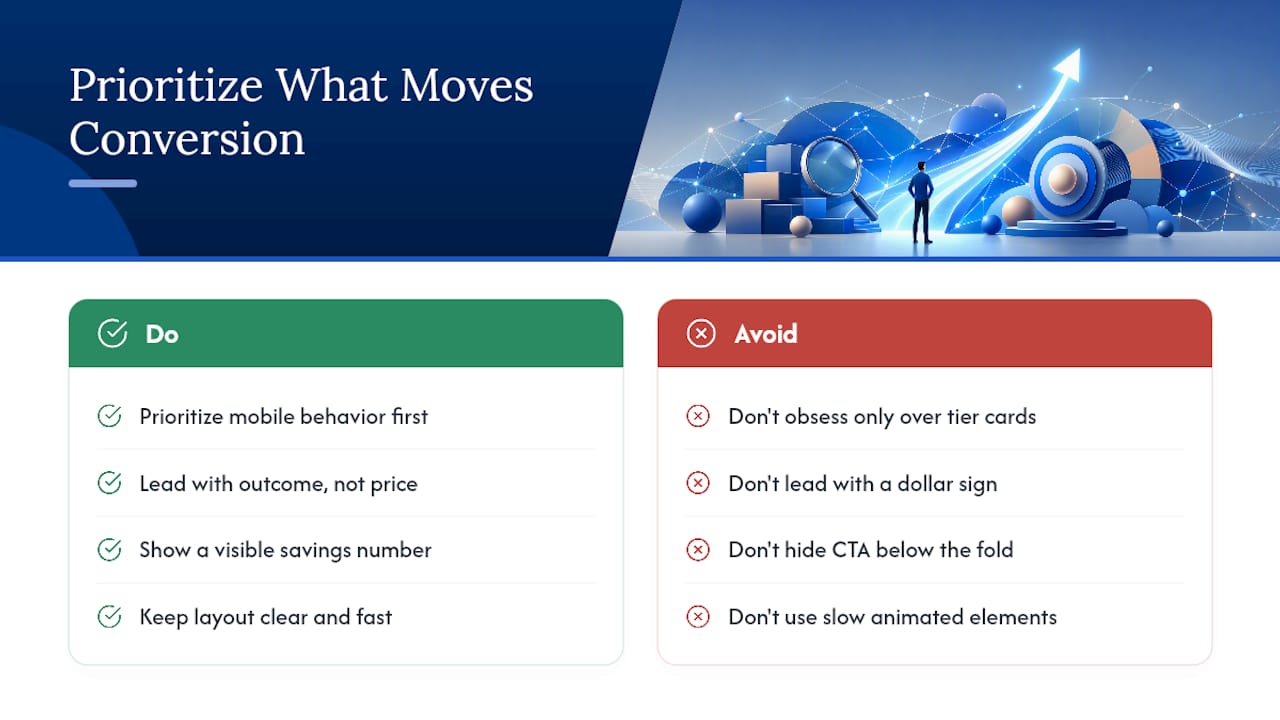 Prioritize What Moves Conversion

Do

Prioritize mobile behavior first

Lead with outcome, not price

Show a visible savings number

Keep layout clear and fast

Avoid

Don't obsess only over tier cards

Don't lead with a dollar sign

Don't hide CTA below the fold

Don't use slow animated elements